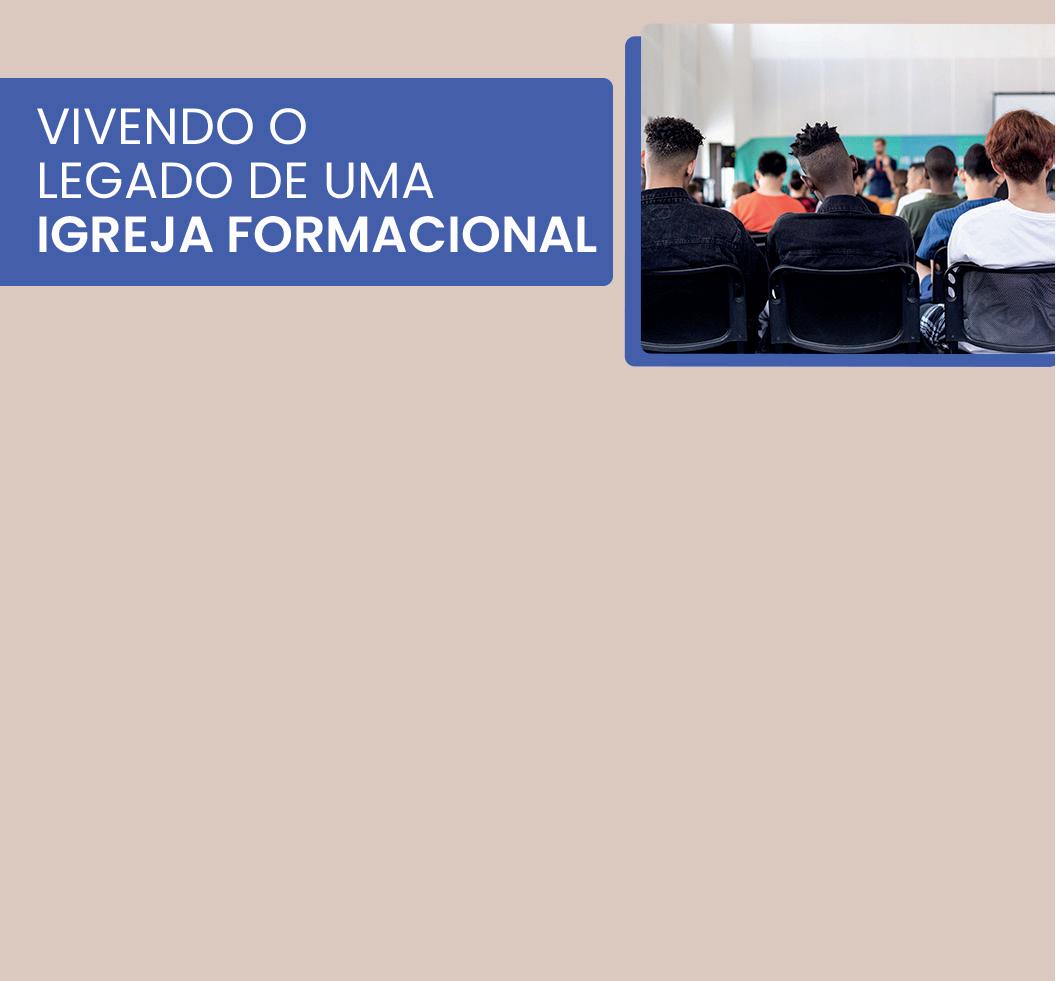 VIVENDO O LEGADO DE UMA IGREJA FORMACIONAL